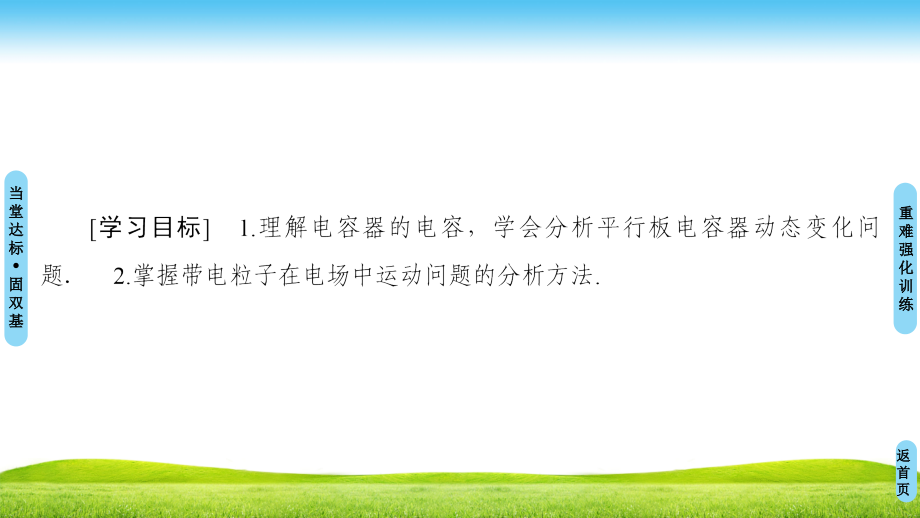 当堂达标•固双基

[学习目标]　1.理解电容器的电容，学会分析平行板电容器动态变化问题.　2.掌握带电粒子在电场中运动问题的分析方法.

重难强化训练

返首页